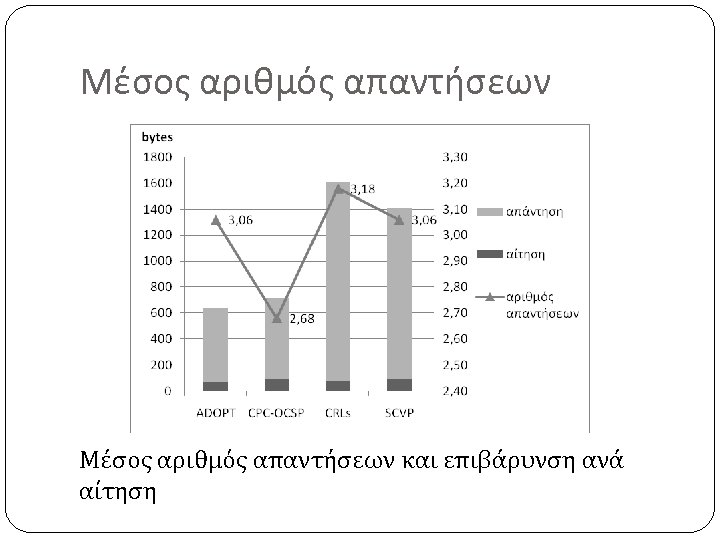 Μέσος αριθμός απαντήσεων

bytes

1800
1600
1400
1200
1000
800
600
400
200
0

3,30
3,20
3,10
3,00
2,90
2,80
2,70
2,60
2,50
2,40

3,06
2,68
3,18
3,06

ADOPT
CPC-OCSP
CRLs
SCVP

απάντηση
αίτηση
αριθμός απαντήσεων

Μέσος αριθμός απαντήσεων και επιβάρυνση ανά αίτηση